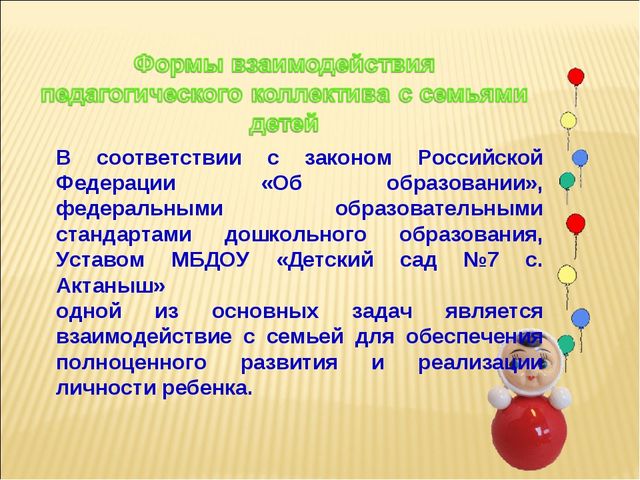 Формы взаимодействия педагогического коллектива с семьями детей

В соответствии с законом Российской Федерации «Об образовании», федеральными образовательными стандартами дошкольного образования, Уставом МБДОУ «Детский сад №7 с. Актаныш»
одной из основных задач является взаимодействие с семьей для обеспечения полноценного развития и реализации личности ребенка.